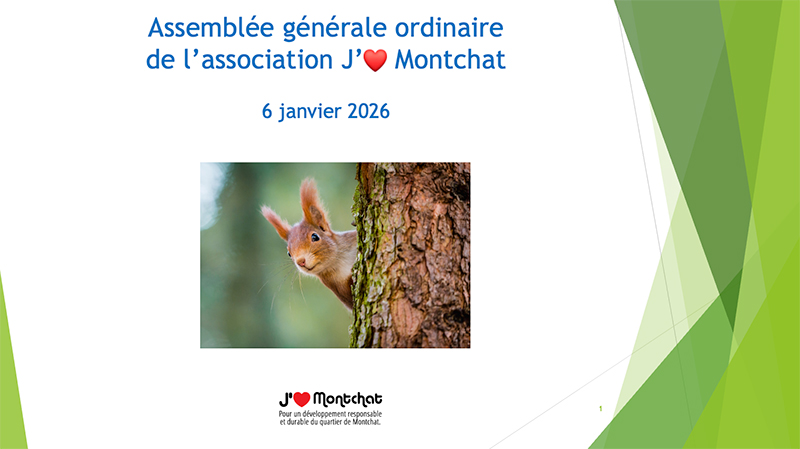 Assemblée générale ordinaire de l'association J'❤ Montchat

6 janvier 2026

J'❤ Montchat
Pour un développement responsable et durable du quartier de Montchat.

1